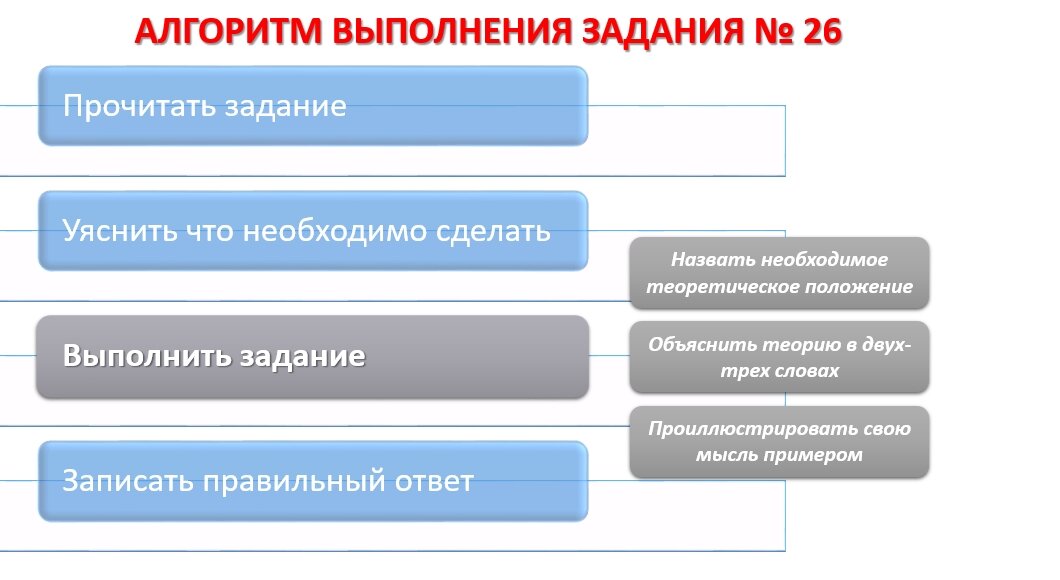 АЛГОРИТМ ВЫПОЛНЕНИЯ ЗАДАНИЯ № 26

Прочитать задание

Уяснить что необходимо сделать

Выполнить задание

Записать правильный ответ

Назвать необходимое теоретическое положение

Объяснить теорию в двух-трех словах

Проиллюстрировать свою мысль примером